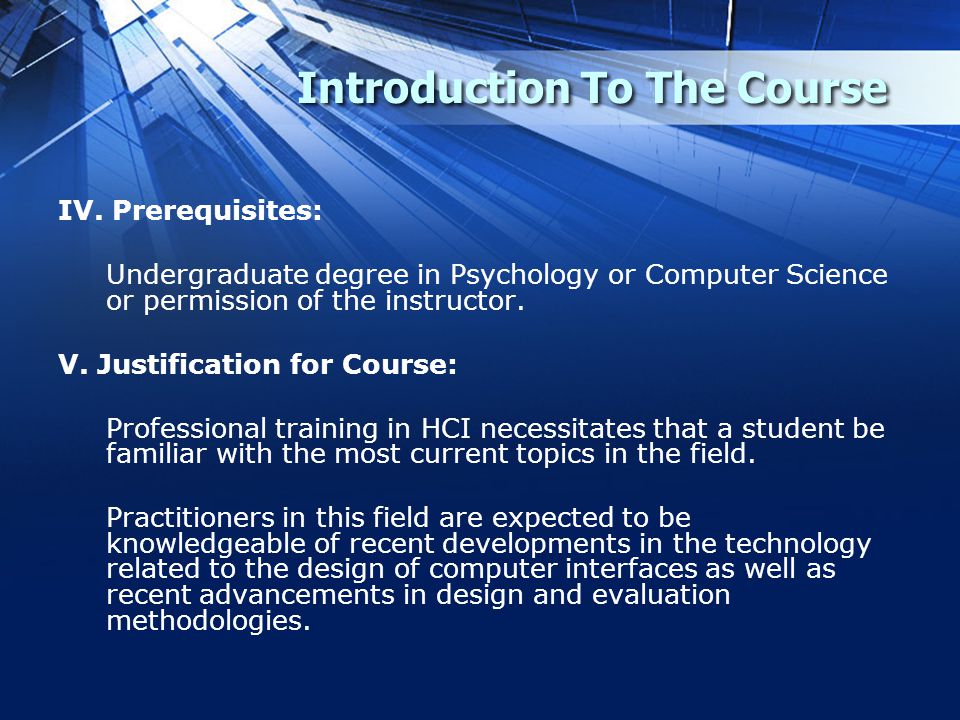 Introduction To The Course

IV. Prerequisites:

Undergraduate degree in Psychology or Computer Science or permission of the instructor.

V. Justification for Course:

Professional training in HCI necessitates that a student be familiar with the most current topics in the field.

Practitioners in this field are expected to be knowledgeable of recent developments in the technology related to the design of computer interfaces as well as recent advancements in design and evaluation methodologies.